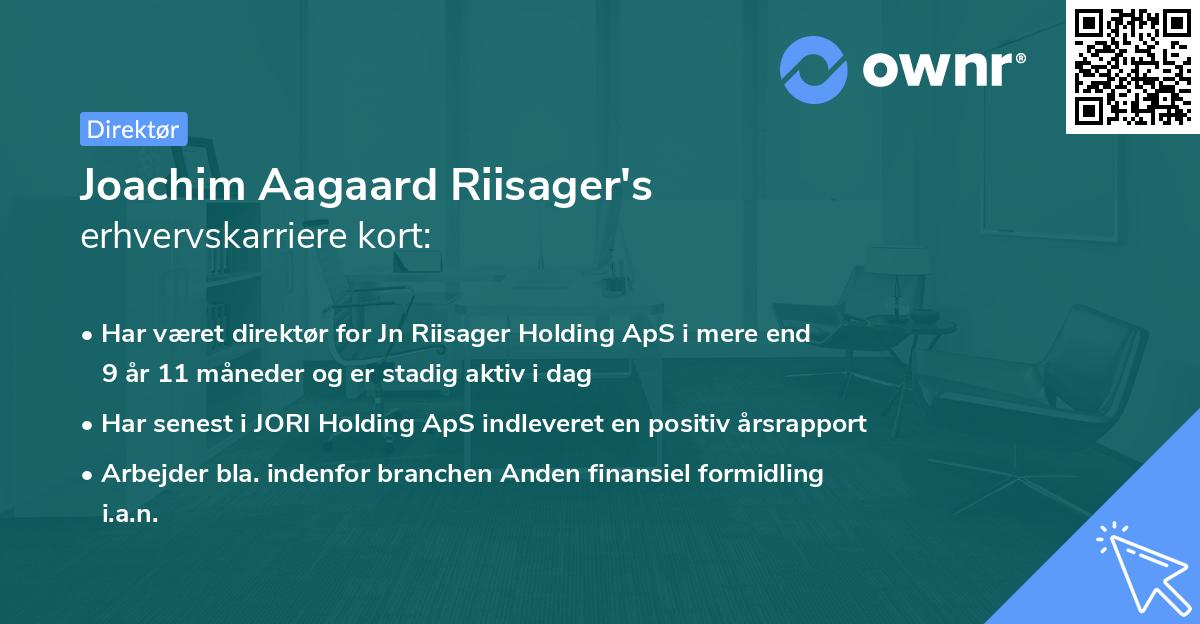 ownr®

Direktør

Joachim Aagaard Riisager's erhvervskarriere kort:

• Har været direktør for Jn Riisager Holding ApS i mere end 9 år 11 måneder og er stadig aktiv i dag

• Har senest i JORI Holding ApS indleveret en positiv årsrapport

• Arbejder bla. indenfor branchen Anden finansiel formidling i.a.n.